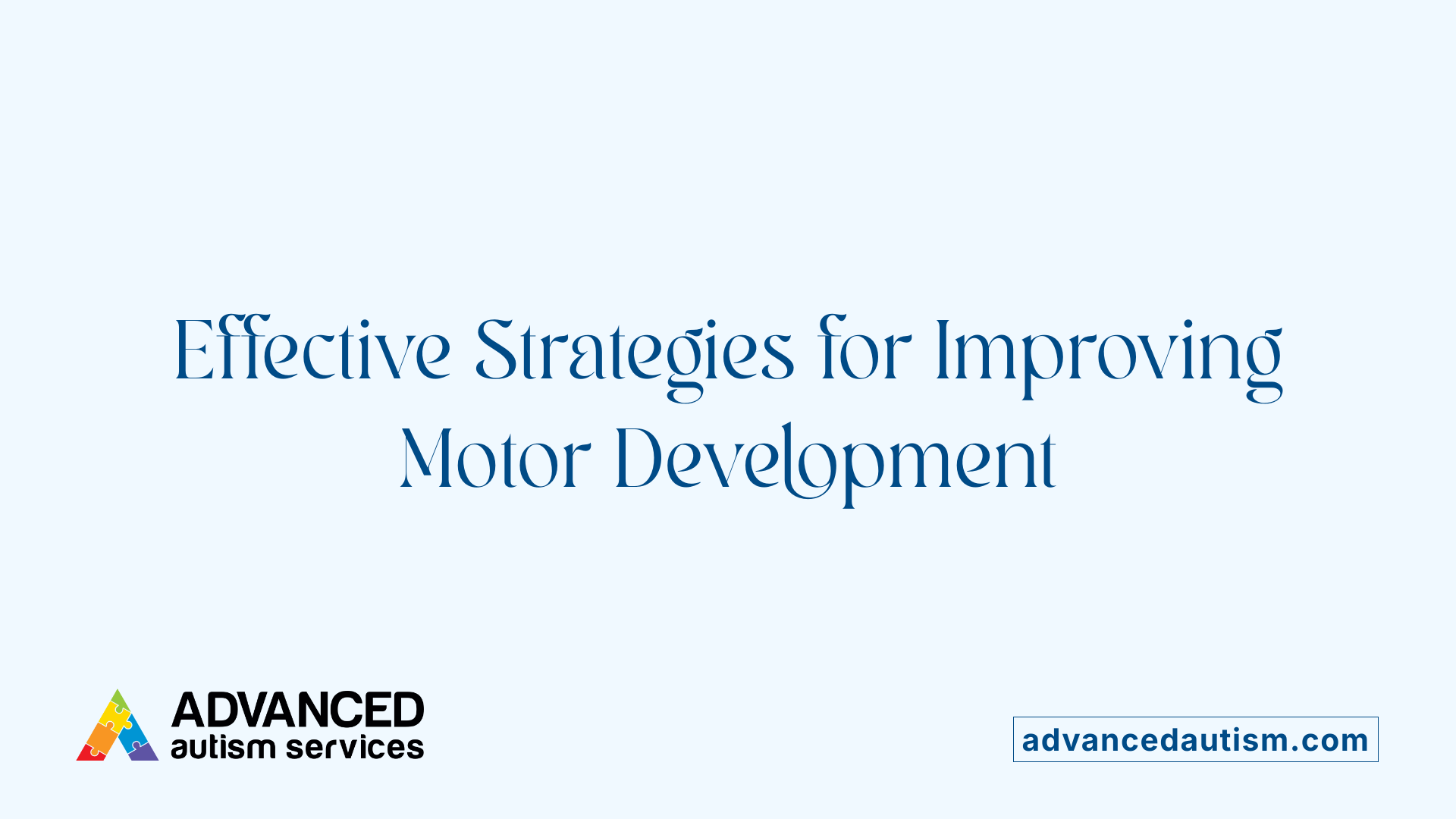 Effective Strategies for Improving Motor Development

ADVANCED
autism services

advancedautism.com